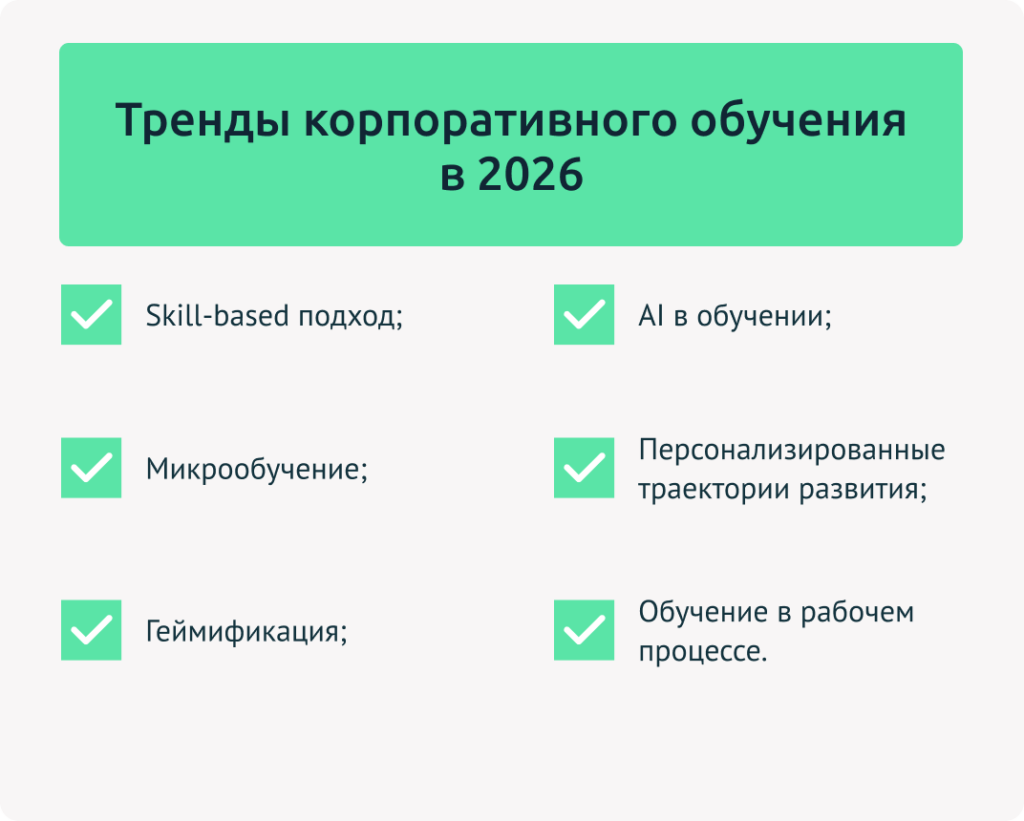 Тренды корпоративного обучения в 2026

Skill-based подход;

Микрообучение;

Геймификация;

AI в обучении;

Персонализированные траектории развития;

Обучение в рабочем процессе.